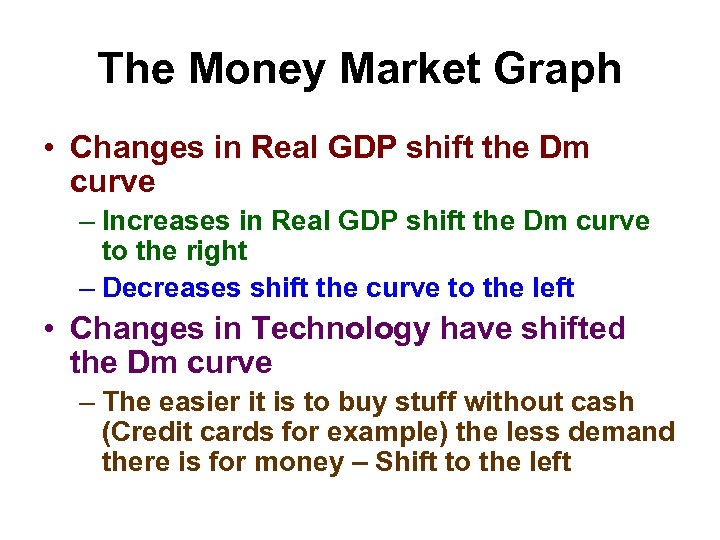 The Money Market Graph

• Changes in Real GDP shift the Dm curve

– Increases in Real GDP shift the Dm curve to the right

– Decreases shift the curve to the left

• Changes in Technology have shifted the Dm curve

– The easier it is to buy stuff without cash (Credit cards for example) the less demand there is for money – Shift to the left